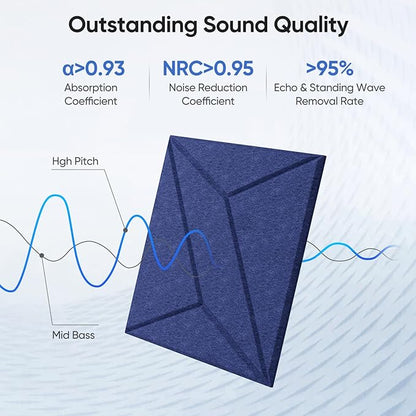 Outstanding Sound Quality

α>0.93
Absorption Coefficient

NRC>0.95
Noise Reduction Coefficient

>95%
Echo & Standing Wave Removal Rate

Hgh Pitch

Mid Bass